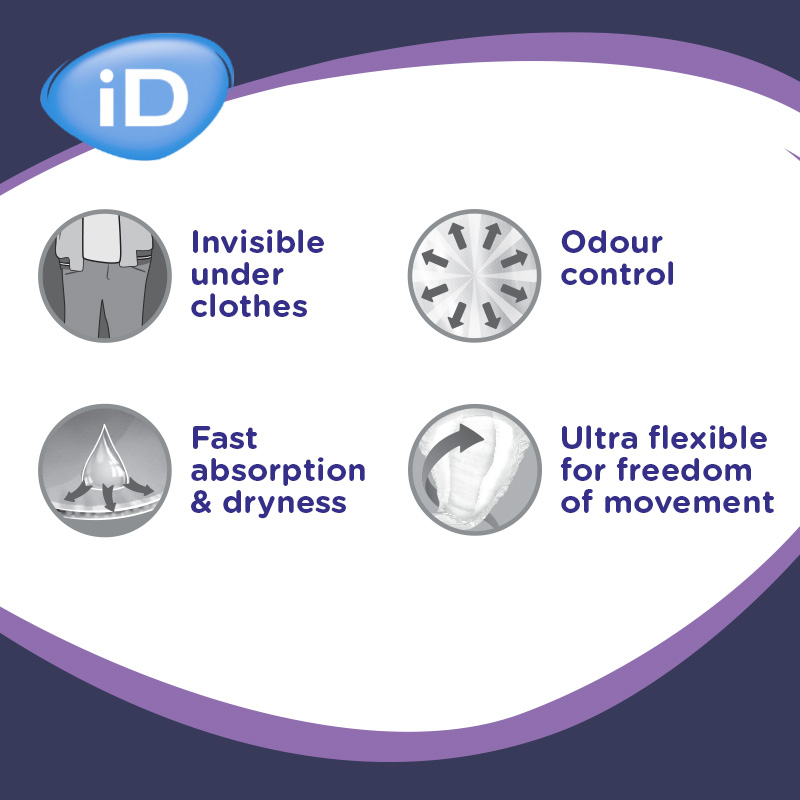 iD

Invisible under clothes

Odour control

Fast absorption & dryness

Ultra flexible for freedom of movement